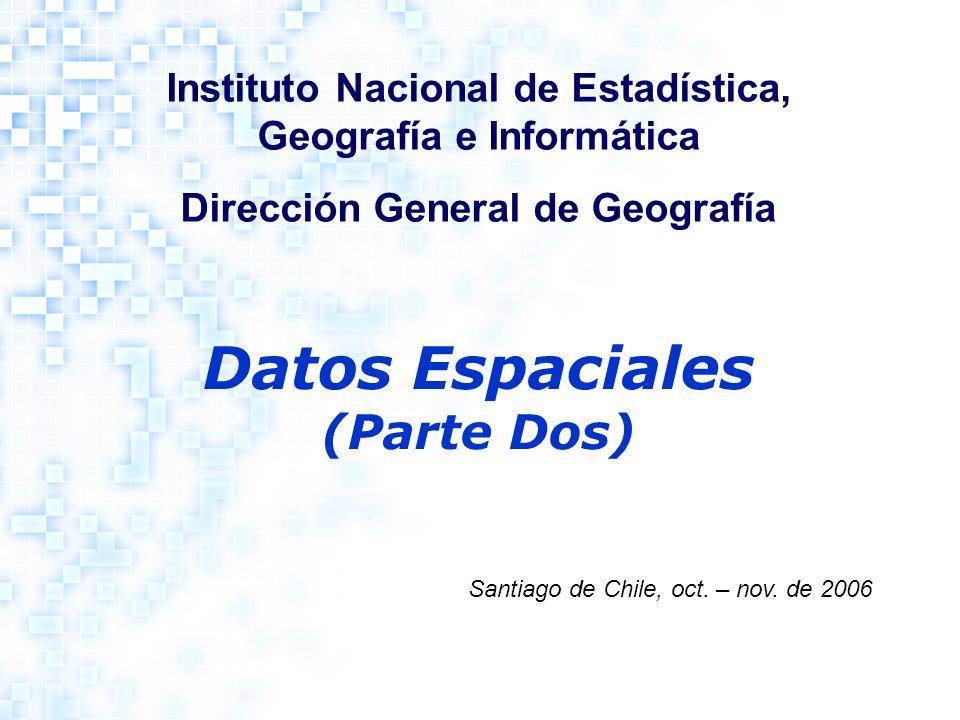 Instituto Nacional de Estadística, Geografía e Informática

Dirección General de Geografía

Datos Espaciales
(Parte Dos)

Santiago de Chile, oct. – nov. de 2006